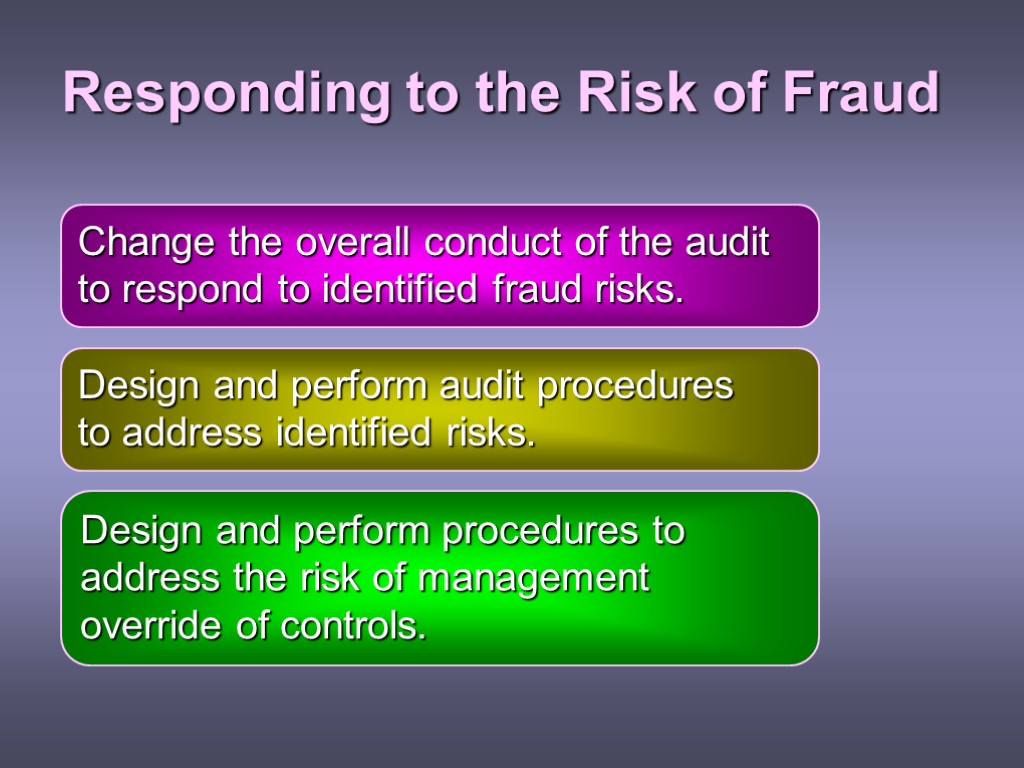 Responding to the Risk of Fraud

Change the overall conduct of the audit to respond to identified fraud risks.

Design and perform audit procedures to address identified risks.

Design and perform procedures to address the risk of management override of controls.